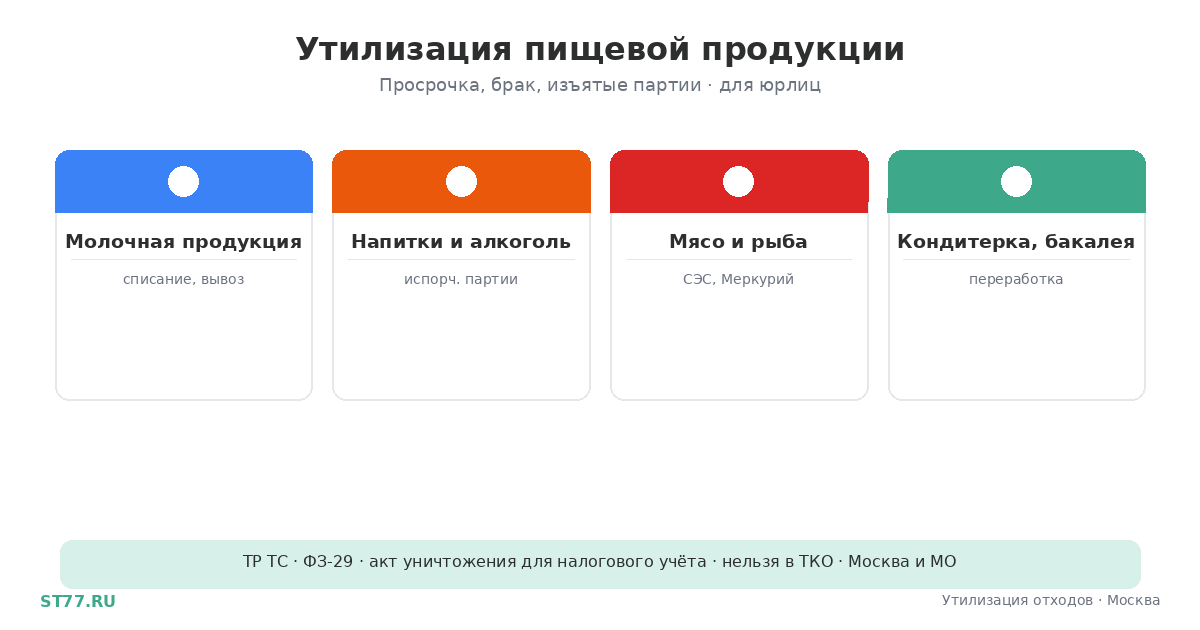 Утилизация пищевой продукции

Просрочка, брак, изъятые партии · для юрлиц

Молочная продукция

списание, вывоз

Напитки и алкоголь

испорч. партии

Мясо и рыба

СЭС, Меркурий

Кондитерка, бакалея

переработка

ТР ТС · ФЗ-29 · акт уничтожения для налогового учёта · нельзя в ТКО · Москва и МО

ST77.RU

Утилизация отходов · Москва